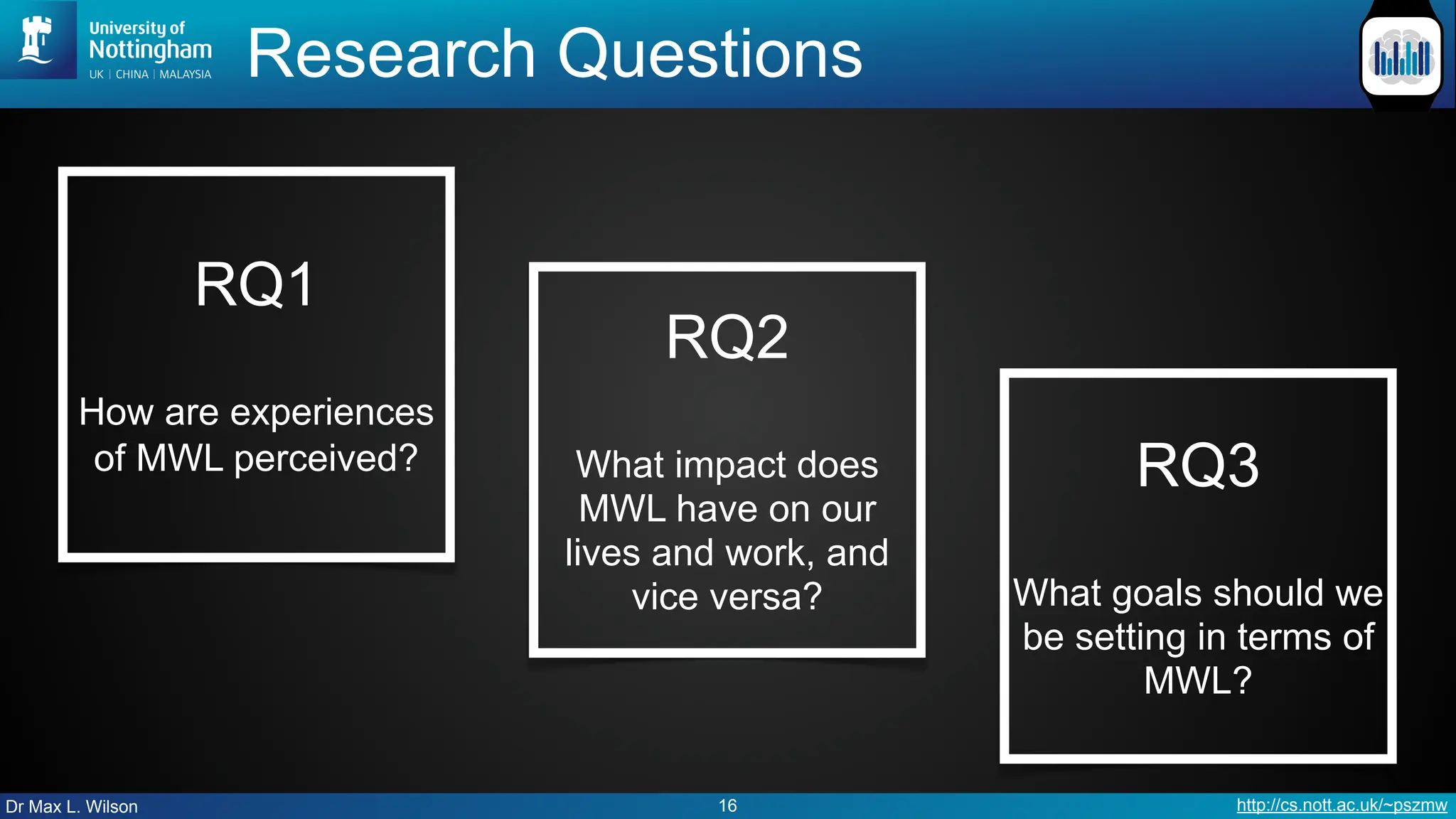 University of Nottingham
UK | CHINA | MALAYSIA

Research Questions

RQ1

How are experiences of MWL perceived?

RQ2

What impact does MWL have on our lives and work, and vice versa?

RQ3

What goals should we be setting in terms of MWL?

Dr Max L. Wilson

16

http://cs.nott.ac.uk/~pszmw